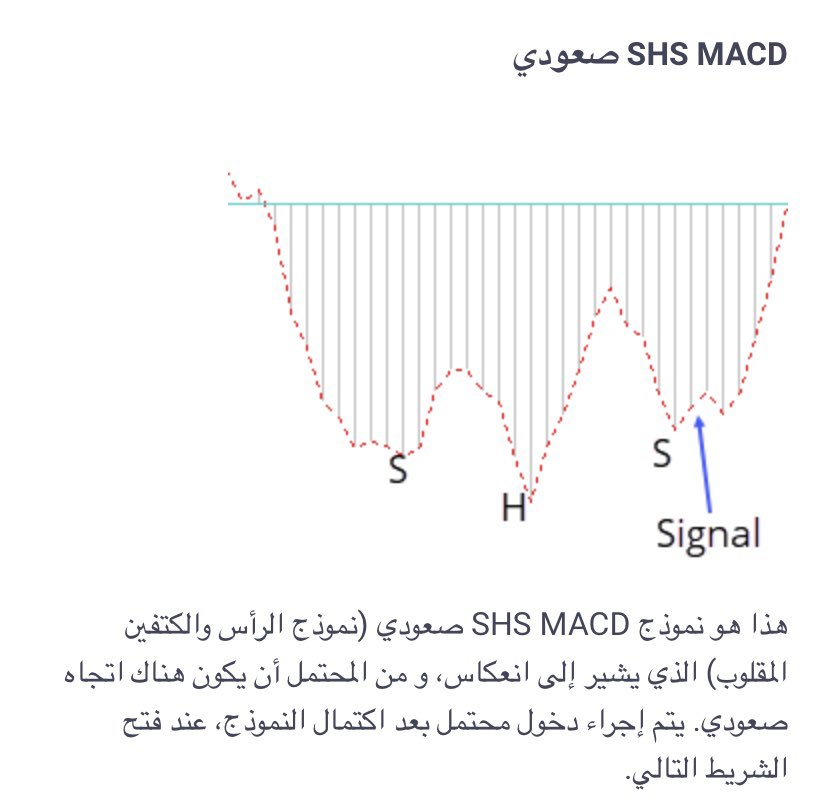 SHS MACD صعودي

S
H
S
Signal

هذا هو نموذج SHS MACD صعودي (نموذج الرأس والكتفين المقلوب) الذي يشير إلى انعكاس، و من المحتمل أن يكون هناك اتجاه صعودي. يتم إجراء دخول محتمل بعد اكتمال النموذج، عند فتح الشريط التالي.